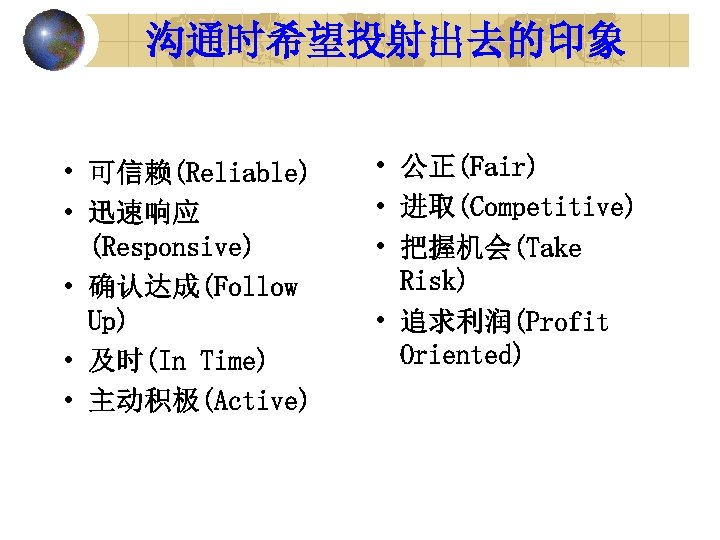 沟通时希望投射出去的印象

• 可信赖(Reliable)
• 迅速响应(Responsive)
• 确认达成(Follow Up)
• 及时(In Time)
• 主动积极(Active)

• 公正(Fair)
• 进取(Competitive)
• 把握机会(Take Risk)
• 追求利润(Profit Oriented)